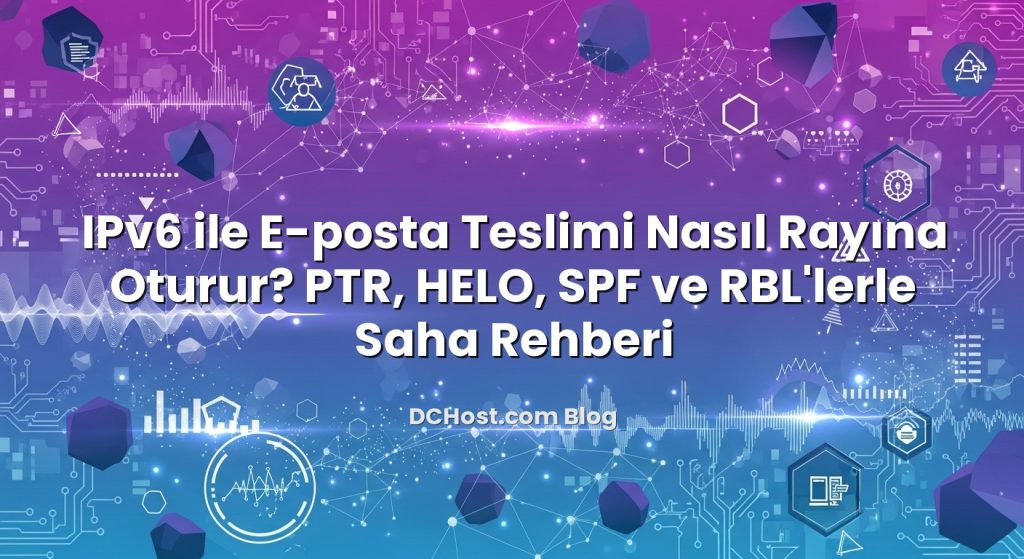 IPv6 ile E-posta Teslimi Nasıl Rayına Oturur? PTR, HELO, SPF ve RBL'lerle Saha Rehberi

DCHost.com Blog